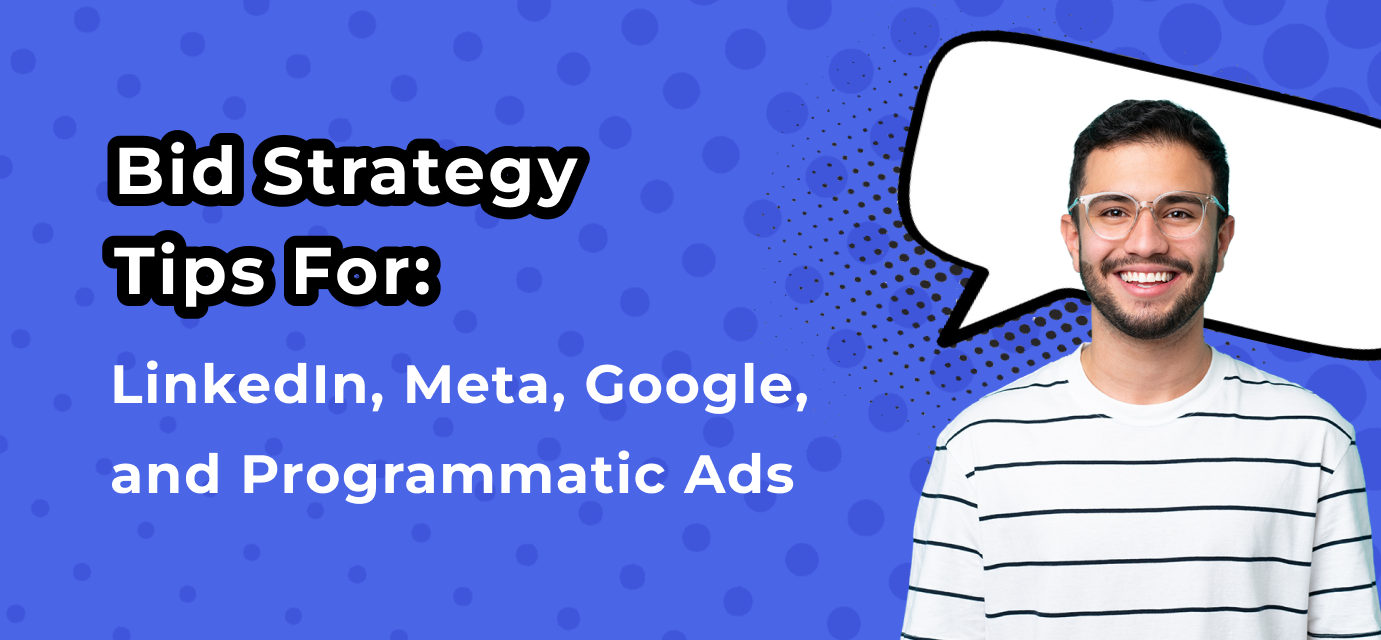 Bid Strategy Tips For:

LinkedIn, Meta, Google, and Programmatic Ads